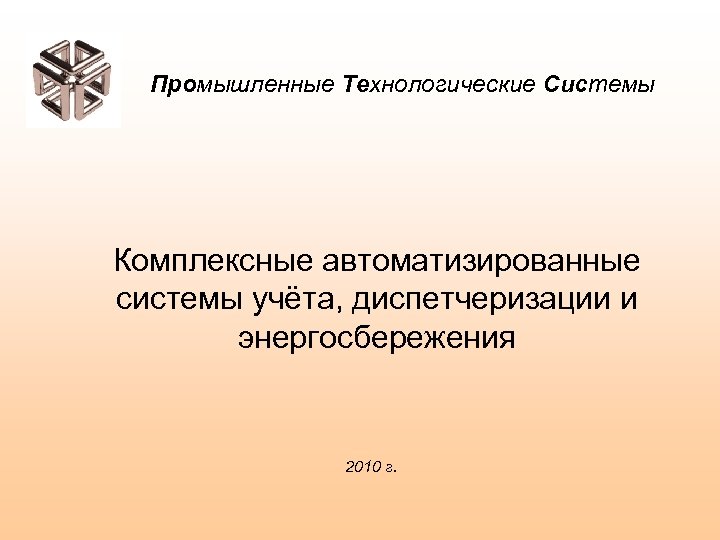 Промышленные Технологические Системы

Комплексные автоматизированные системы учёта, диспетчеризации и энергосбережения

2010 г.